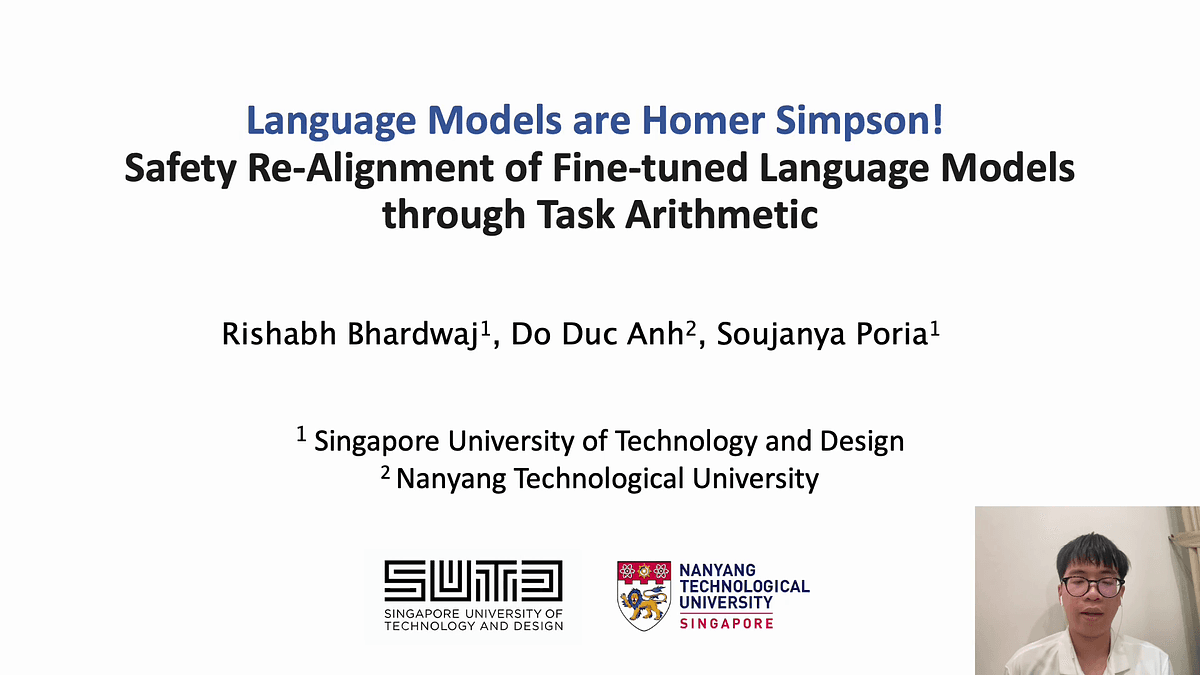 Language Models are Homer Simpson!
Safety Re-Alignment of Fine-tuned Language Models through Task Arithmetic

Rishabh Bhardwaj$^1$, Do Duc Anh$^2$, Soujanya Poria$^1$

$^1$ Singapore University of Technology and Design
$^2$ Nanyang Technological University

SUTD
SINGAPORE UNIVERSITY OF TECHNOLOGY AND DESIGN

NANYANG TECHNOLOGICAL UNIVERSITY
SINGAPORE